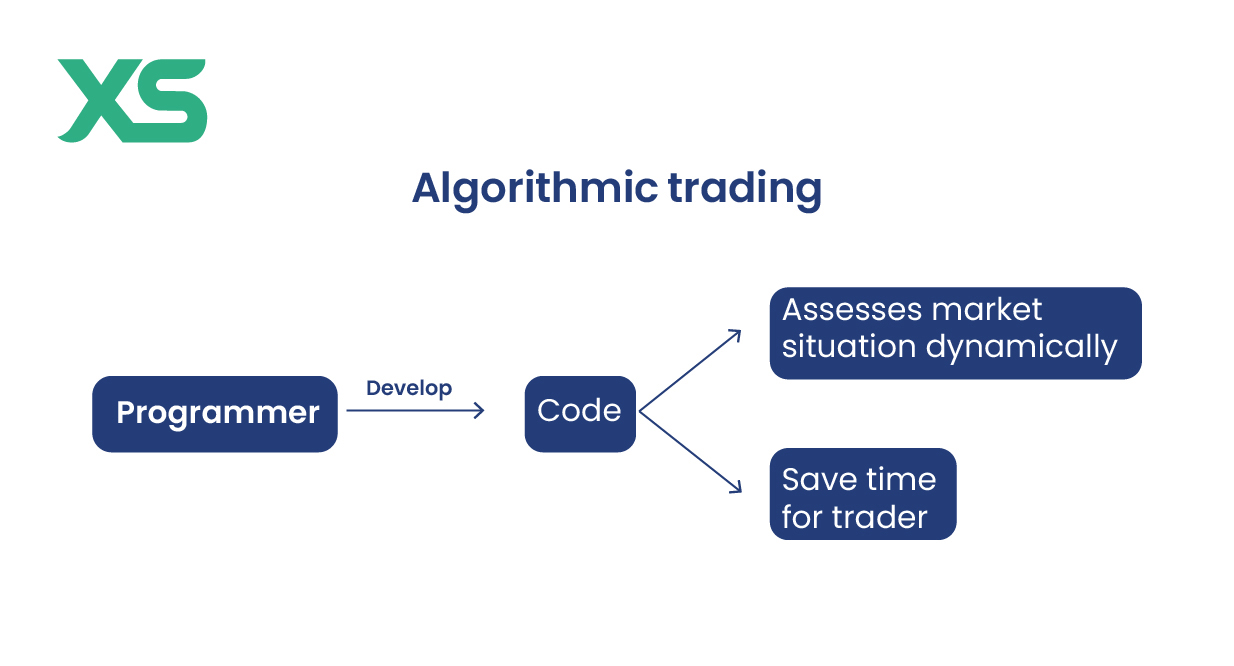 XS

Algorithmic trading

Programmer

Develop

Code

Assesses market situation dynamically

Save time for trader